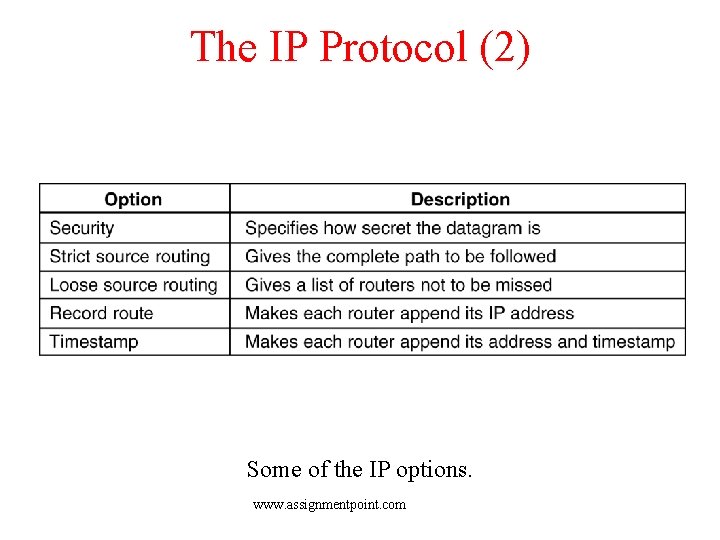 The IP Protocol (2)

| Option | Description |
|---|---|
| Security | Specifies how secret the datagram is |
| Strict source routing | Gives the complete path to be followed |
| Loose source routing | Gives a list of routers not to be missed |
| Record route | Makes each router append its IP address |
| Timestamp | Makes each router append its address and timestamp |

Some of the IP options.

www.assignmentpoint.com